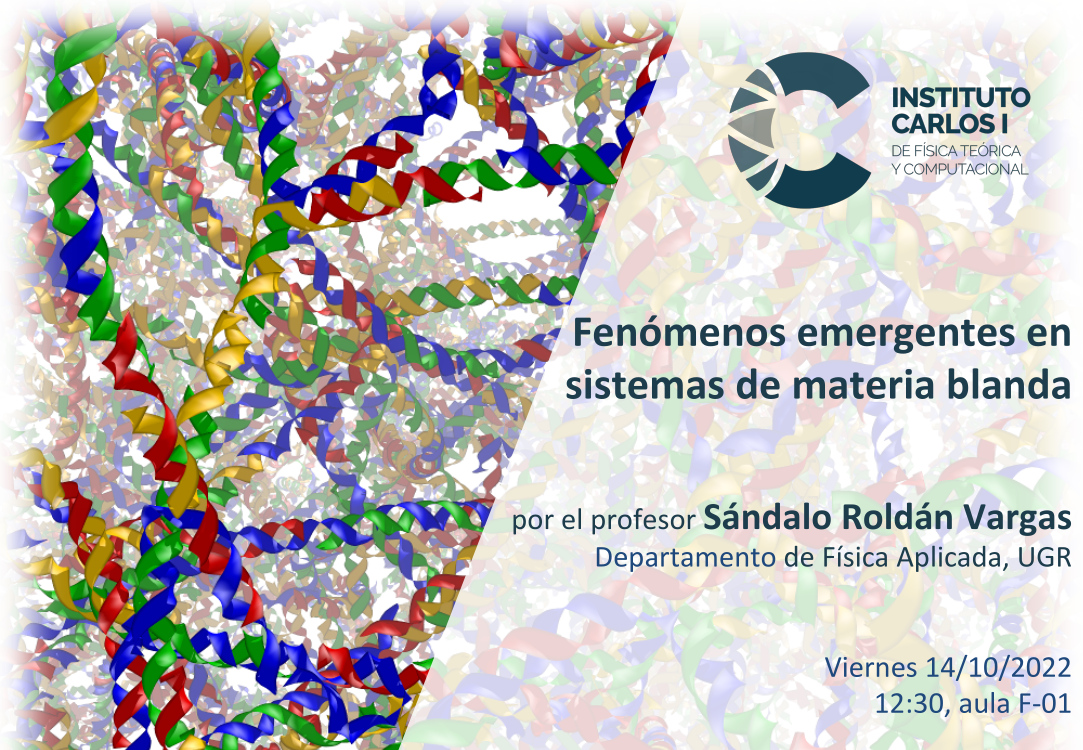 INSTITUTO CARLOS I
DE FÍSICA TEÓRICA Y COMPUTACIONAL

Fenómenos emergentes en sistemas de materia blanda

por el profesor Sándalo Roldán Vargas
Departamento de Física Aplicada, UGR

Viernes 14/10/2022
12:30, aula F-01